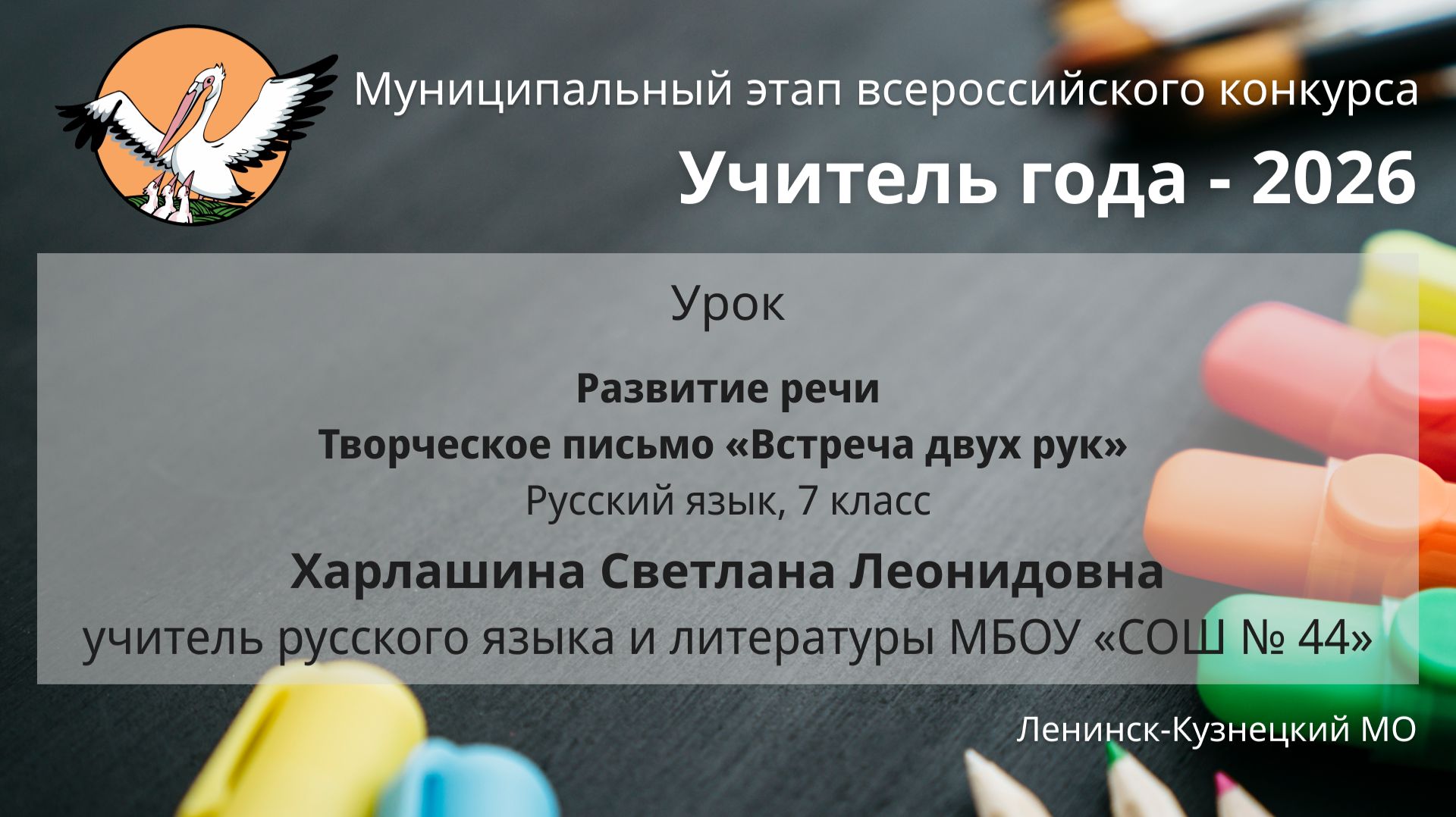 Муниципальный этап всероссийского конкурса

Учитель года - 2026

Урок

Развитие речи

Творческое письмо «Встреча двух рук»

Русский язык, 7 класс

Харлашина Светлана Леонидовна

учитель русского языка и литературы МБОУ «СОШ № 44»

Ленинск-Кузнецкий МО